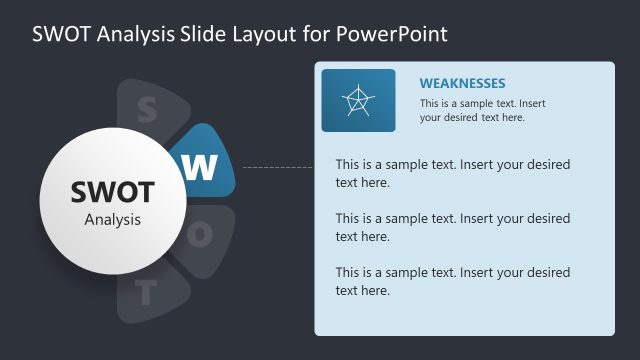 SWOT Analysis Slide Layout for PowerPoint

S

W

O

T

SWOT
Analysis

WEAKNESSES
This is a sample text. Insert your desired text here.

This is a sample text. Insert your desired text here.

This is a sample text. Insert your desired text here.

This is a sample text. Insert your desired text here.